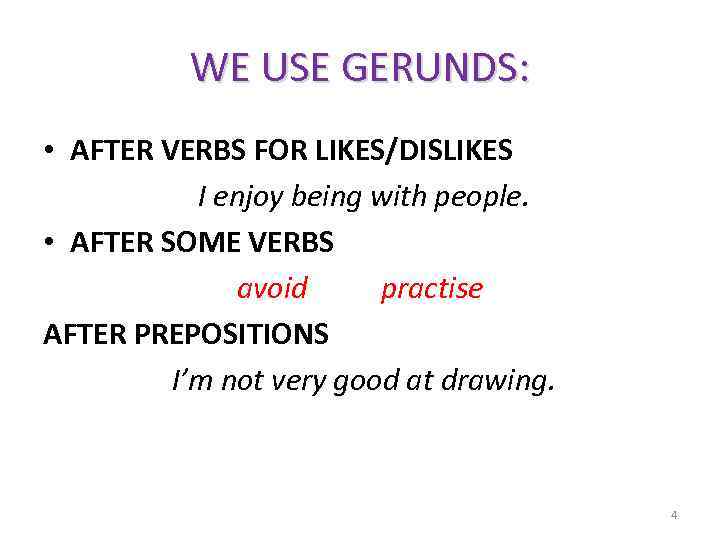 WE USE GERUNDS:

• AFTER VERBS FOR LIKES/DISLIKES

I enjoy being with people.

• AFTER SOME VERBS

avoid practise

AFTER PREPOSITIONS

I'm not very good at drawing.

4